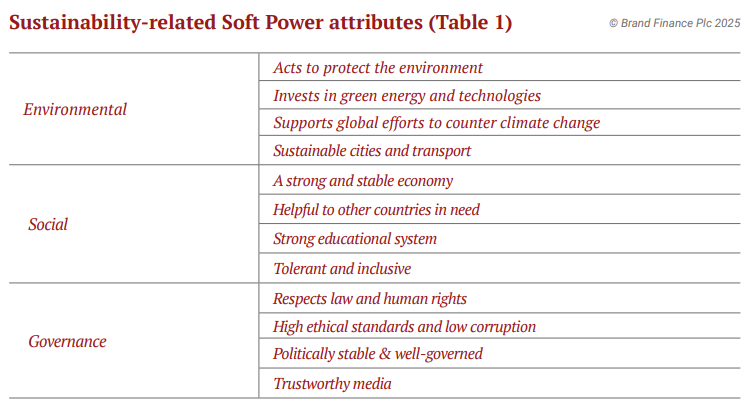 Sustainability-related Soft Power attributes (Table 1)

© Brand Finance Plc 2025

| | |
|---|---|
| Environmental | Acts to protect the environment |
| | Invests in green energy and technologies |
| | Supports global efforts to counter climate change |
| | Sustainable cities and transport |
| Social | A strong and stable economy |
| | Helpful to other countries in need |
| | Strong educational system |
| | Tolerant and inclusive |
| Governance | Respects law and human rights |
| | High ethical standards and low corruption |
| | Politically stable & well-governed |
| | Trustworthy media |